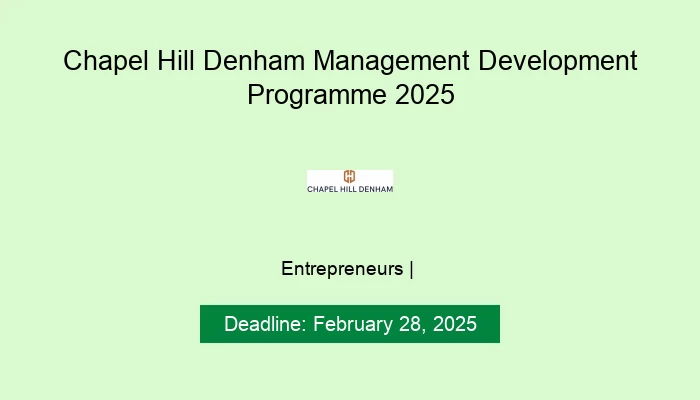 Chapel Hill Denham Management Development Programme 2025

CHAPEL HILL DENHAM

Entrepreneurs |

Deadline: February 28, 2025